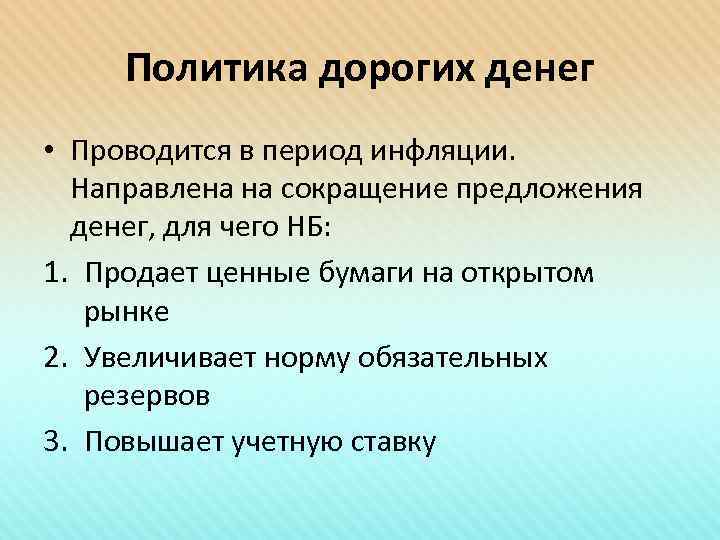 Политика дорогих денег

• Проводится в период инфляции. Направлена на сокращение предложения денег, для чего НБ:

1. Продает ценные бумаги на открытом рынке
2. Увеличивает норму обязательных резервов
3. Повышает учетную ставку